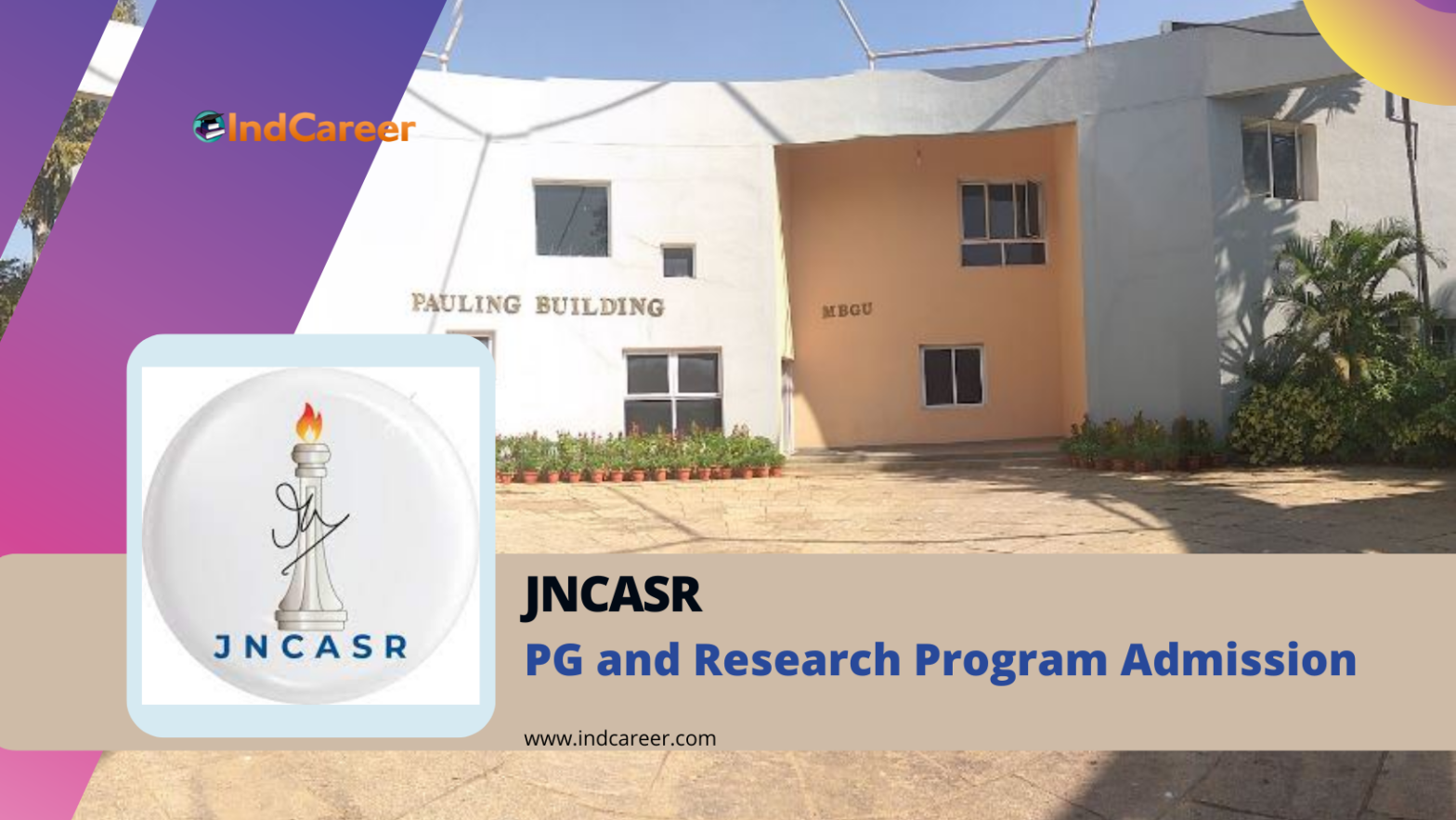 IndCareer

PAULING BUILDING

MBGU

JNCASR

JNCASR

PG and Research Program Admission

www.indcareer.com